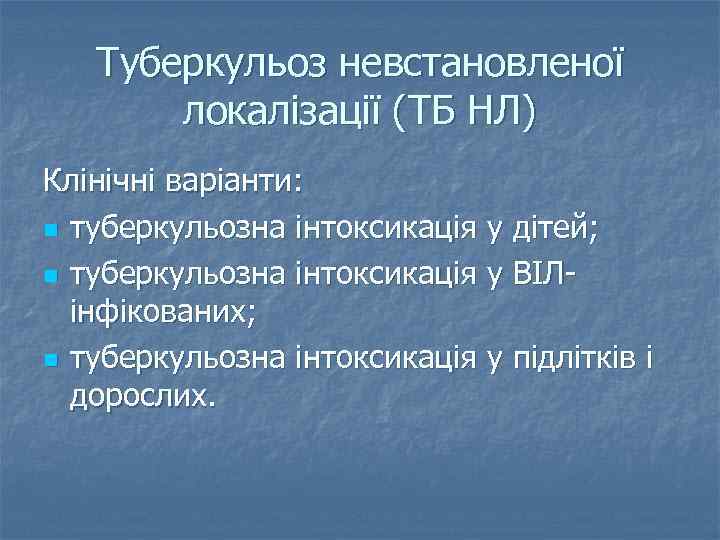 Туберкульоз невстановленої локалізації (ТБ НЛ)

Клінічні варіанти:

- туберкульозна інтоксикація у дітей;
- туберкульозна інтоксикація у ВІЛ-інфікованих;
- туберкульозна інтоксикація у підлітків і дорослих.